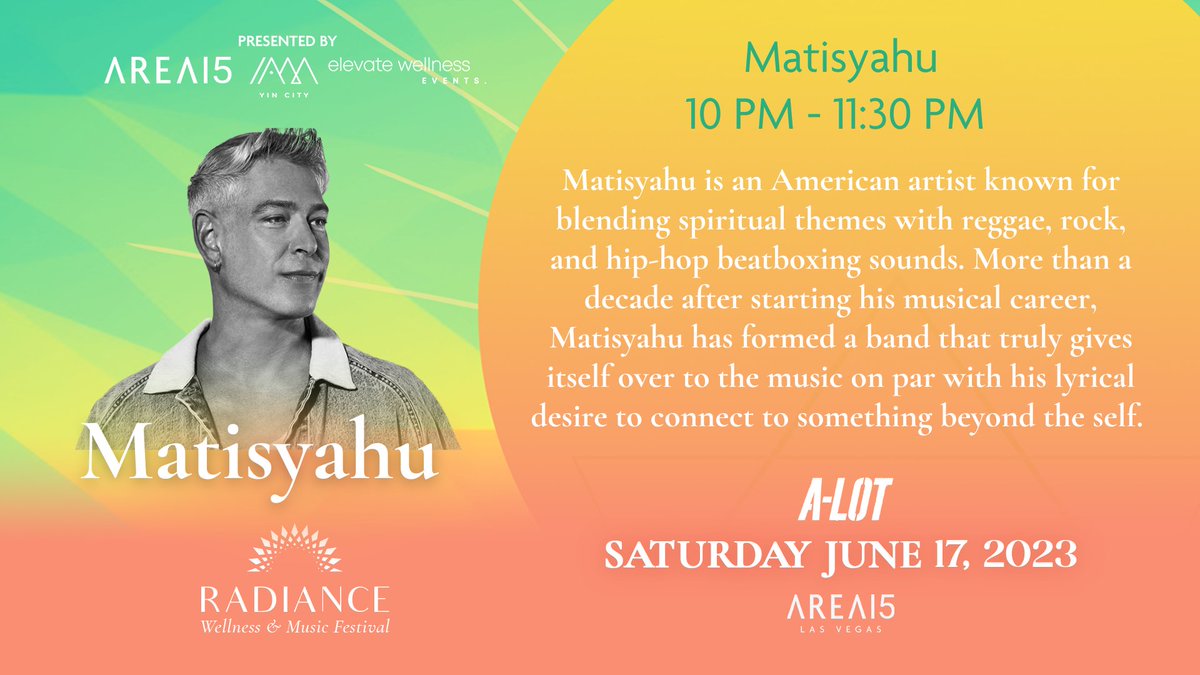 PRESENTED BY
AREA15 YIN CITY elevate wellness EVENTS.

Matisyahu

RADIANCE
Wellness & Music Festival

Matisyahu
10 PM - 11:30 PM

Matisyahu is an American artist known for blending spiritual themes with reggae, rock, and hip-hop beatboxing sounds. More than a decade after starting his musical career, Matisyahu has formed a band that truly gives itself over to the music on par with his lyrical desire to connect to something beyond the self.

A-LOT
SATURDAY JUNE 17, 2023
AREA15
LAS VEGAS